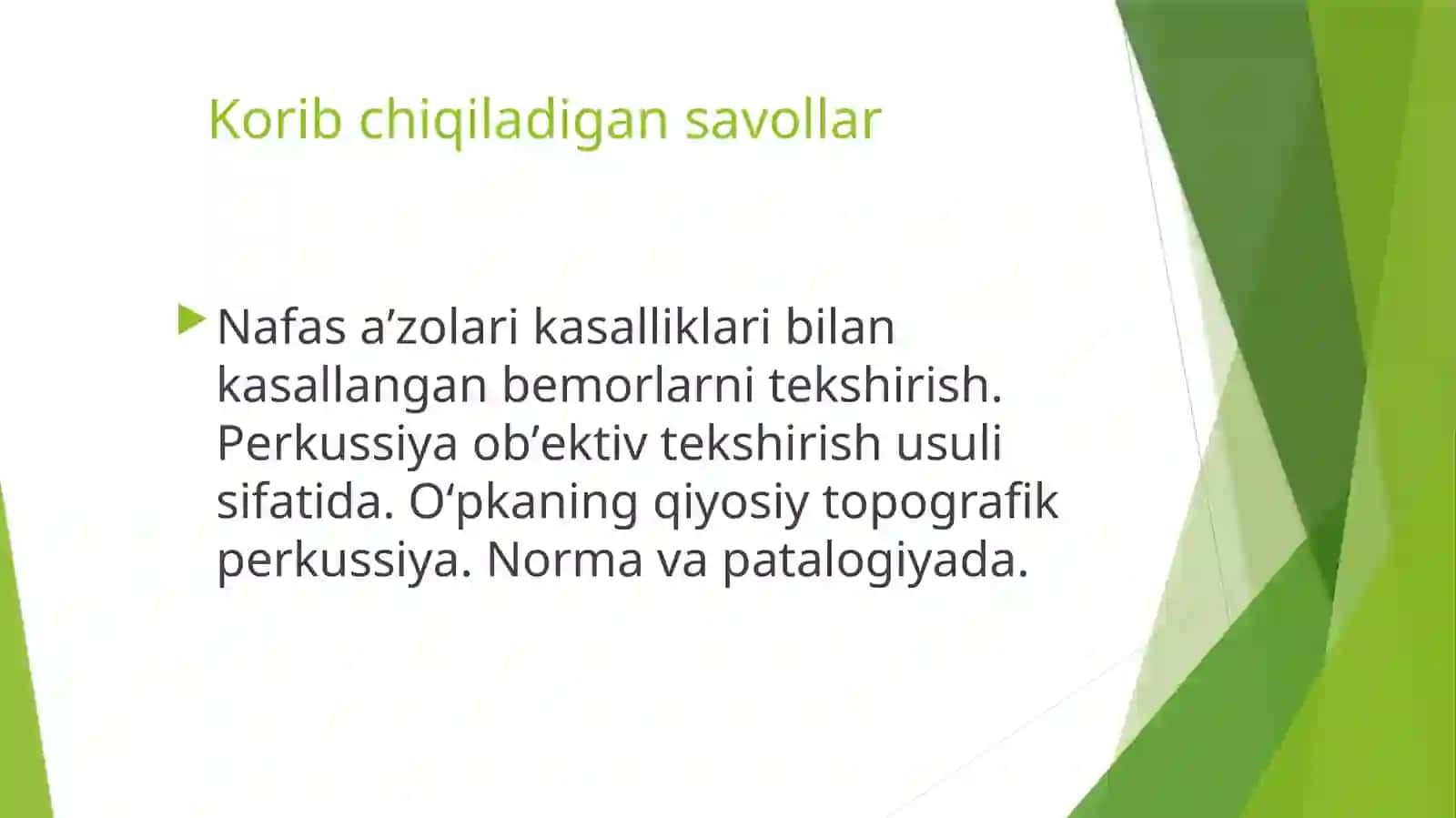 Korib chiqiladigan savollar

▶ Nafas a'zolari kasalliklari bilan kasallangan bemorlarni tekshirish. Perkussiya ob'ektiv tekshirish usuli sifatida. O'pkaning qiyosiy topografik perkussiya. Norma va patalogiyada.